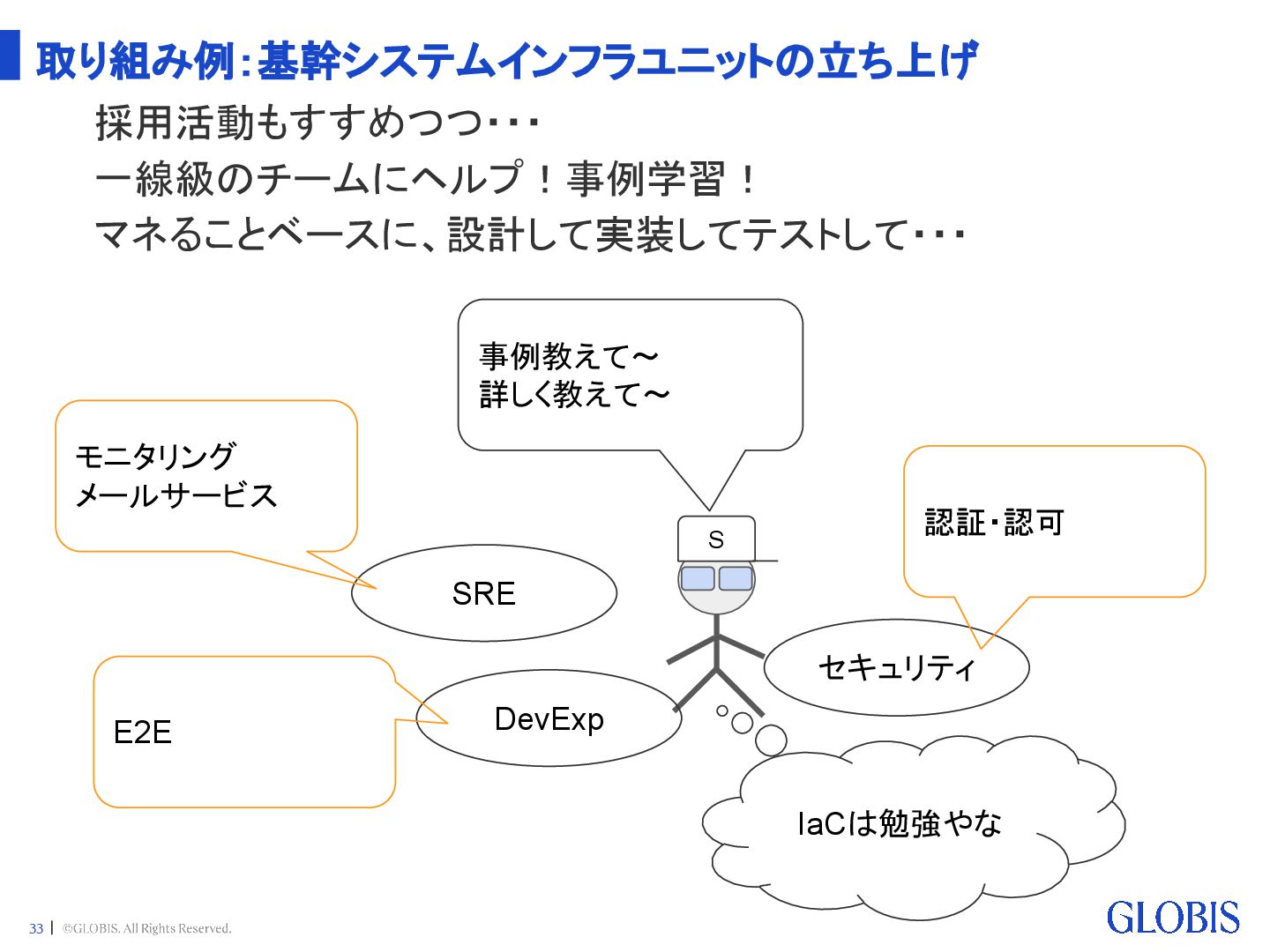 取り組み例：基幹システムインフラユニットの立ち上げ

採用活動もすすめつつ・・・
一線級のチームにヘルプ！事例学習！
マネることベースに、設計して実装してテストして・・・

事例教えて〜
詳しく教えて〜

モニタリング
メールサービス

S

認証・認可

SRE

セキュリティ

E2E

DevExp

IaCは勉強やな

33 | ©GLOBIS. All Rights Reserved.

GLOBIS